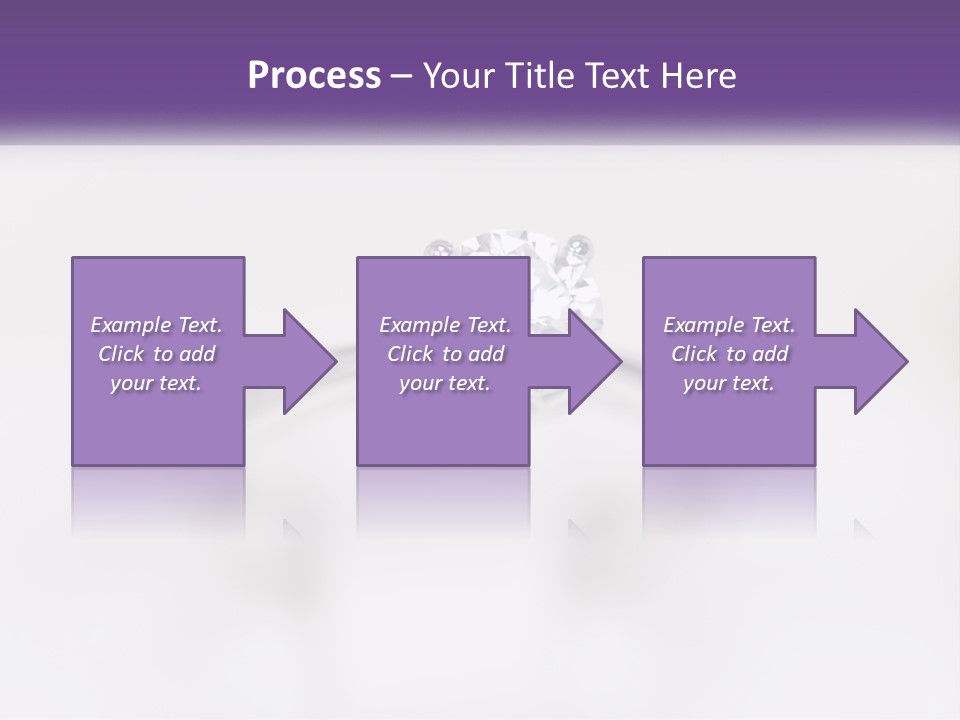 Process – Your Title Text Here

Example Text. Click to add your text.

Example Text. Click to add your text.

Example Text. Click to add your text.